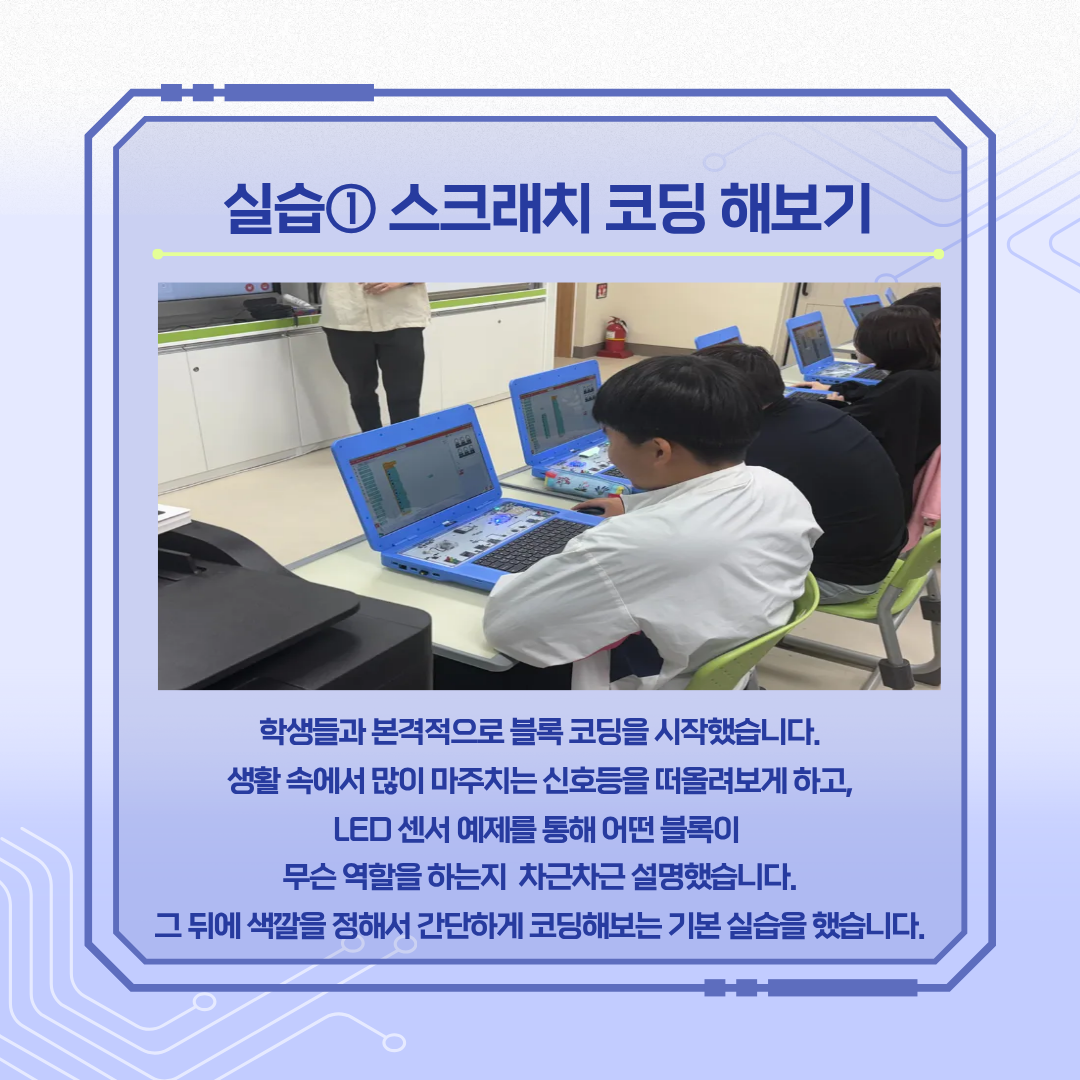 실습① 스크래치 코딩 해보기

학생들과 본격적으로 블록 코딩을 시작했습니다.
생활 속에서 많이 마주치는 신호등을 떠올려보게 하고,
LED 센서 예제를 통해 어떤 블록이
무슨 역할을 하는지 차근차근 설명했습니다.
그 뒤에 색깔을 정해서 간단하게 코딩해보는 기본 실습을 했습니다.